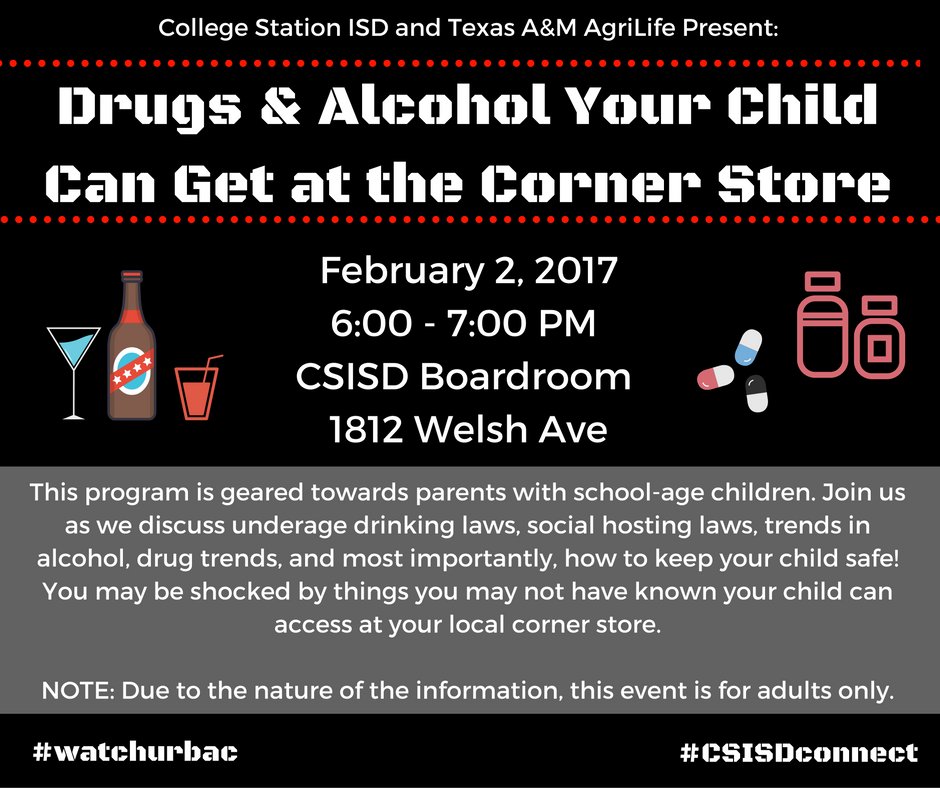 College Station ISD and Texas A&M AgriLife Present:

Drugs & Alcohol Your Child Can Get at the Corner Store

February 2, 2017
6:00 - 7:00 PM
CSISD Boardroom
1812 Welsh Ave

This program is geared towards parents with school-age children. Join us as we discuss underage drinking laws, social hosting laws, trends in alcohol, drug trends, and most importantly, how to keep your child safe! You may be shocked by things you may not have known your child can access at your local corner store.

NOTE: Due to the nature of the information, this event is for adults only.

#watchurbac

#CSISDconnect